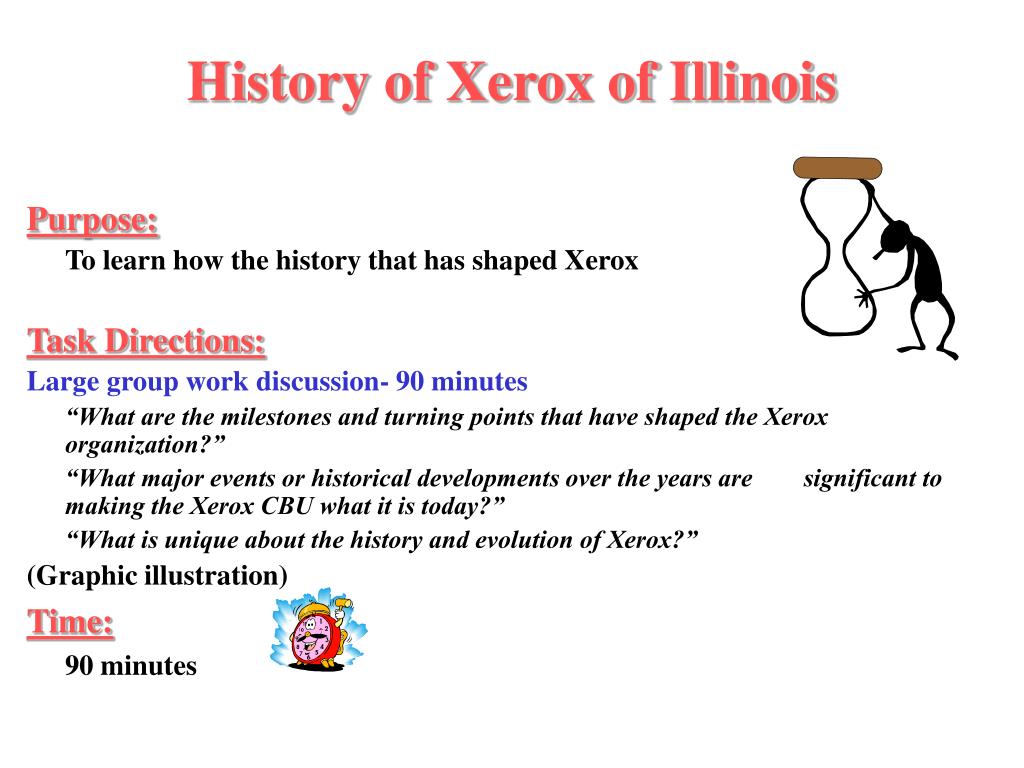 History of Xerox of Illinois

Purpose:

To learn how the history that has shaped Xerox

Task Directions:

Large group work discussion- 90 minutes

“What are the milestones and turning points that have shaped the Xerox organization?”

“What major events or historical developments over the years are significant to making the Xerox CBU what it is today?”

“What is unique about the history and evolution of Xerox?”

(Graphic illustration)

Time:

90 minutes